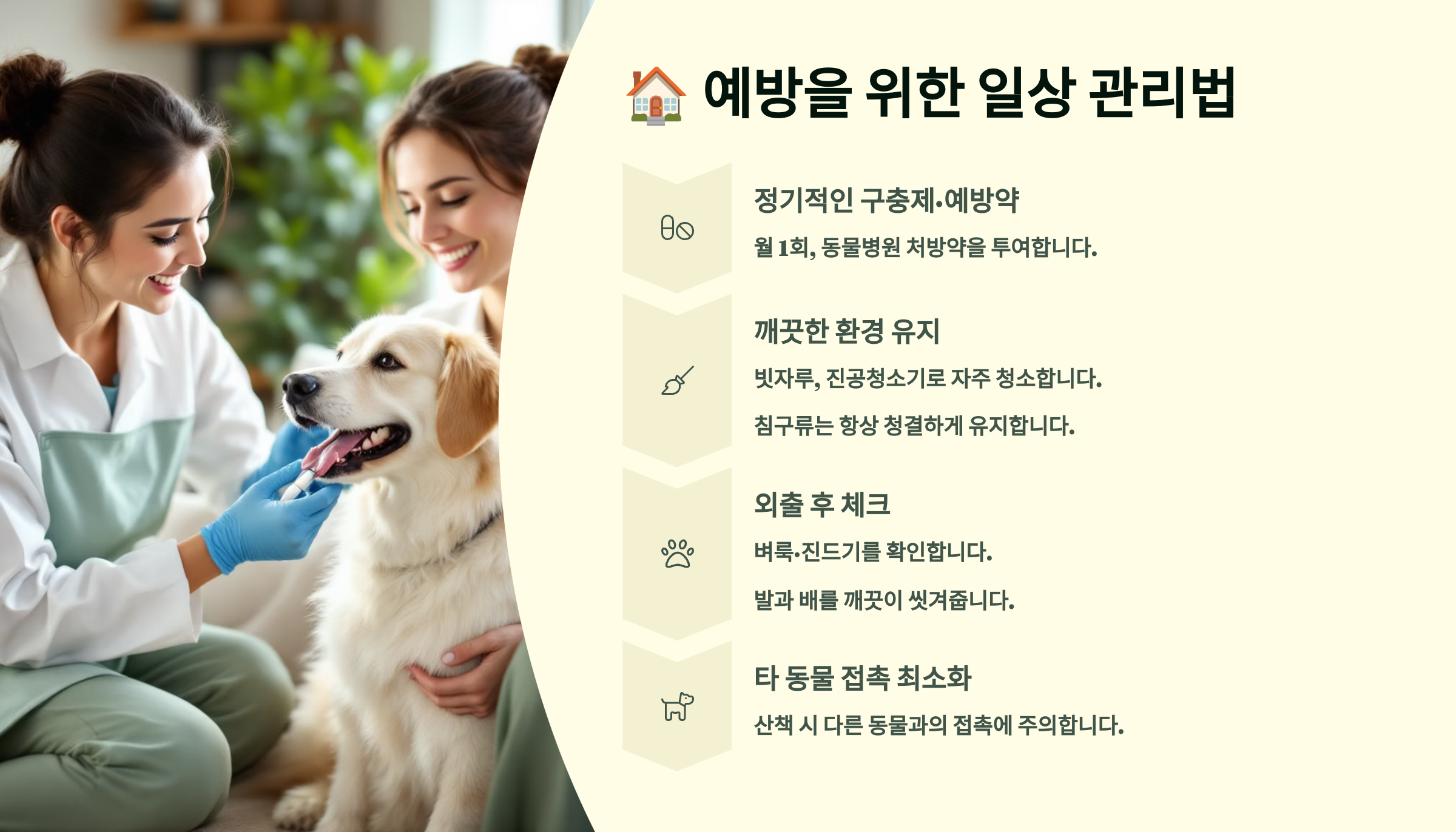 🏠 예방을 위한 일상 관리법

정기적인 구충제·예방약

월 1회, 동물병원 처방약을 투여합니다.

깨끗한 환경 유지

빗자루, 진공청소기로 자주 청소합니다.

침구류는 항상 청결하게 유지합니다.

외출 후 체크

벼룩·진드기를 확인합니다.

발과 배를 깨끗이 씻겨줍니다.

타 동물 접촉 최소화

산책 시 다른 동물과의 접촉에 주의합니다.